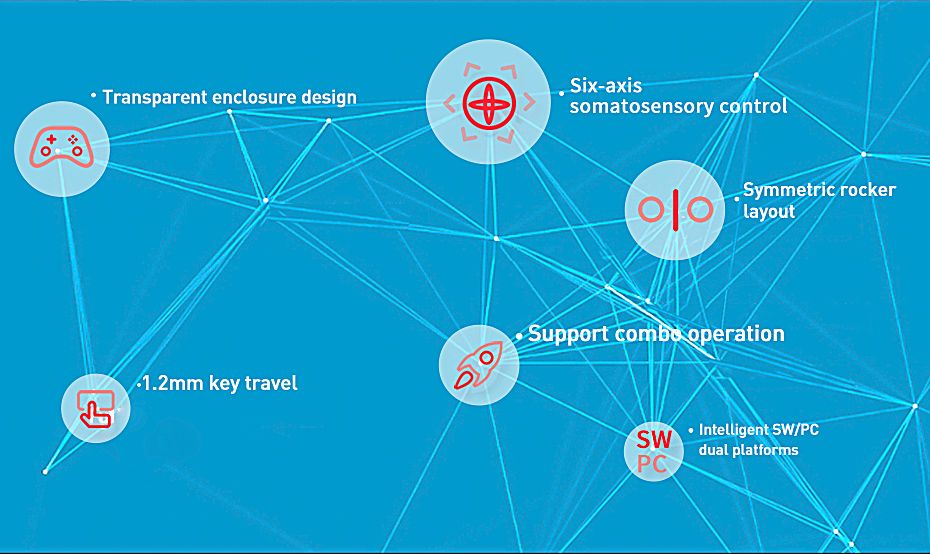 Transparent enclosure design

Six-axis somatosensory control

Symmetric rocker layout

Support combo operation

1.2mm key travel

SW
PC

Intelligent SW/PC dual platforms